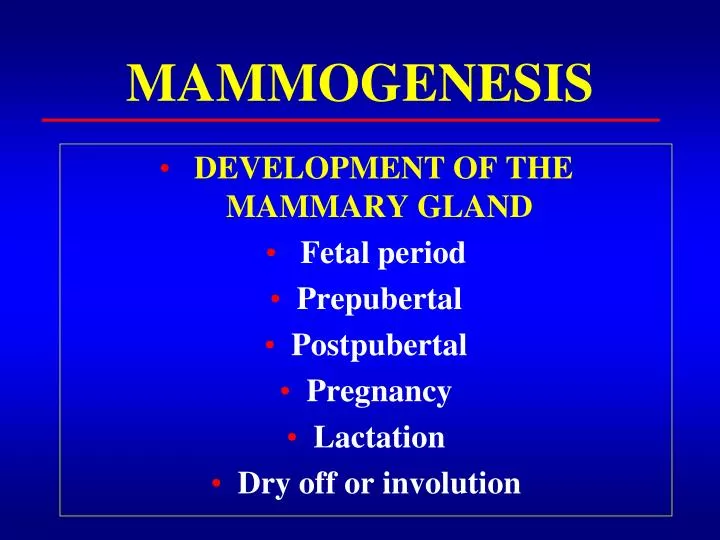 MAMMOGENESIS

• DEVELOPMENT OF THE MAMMARY GLAND
• Fetal period
• Prepubertal
• Postpubertal
• Pregnancy
• Lactation
• Dry off or involution